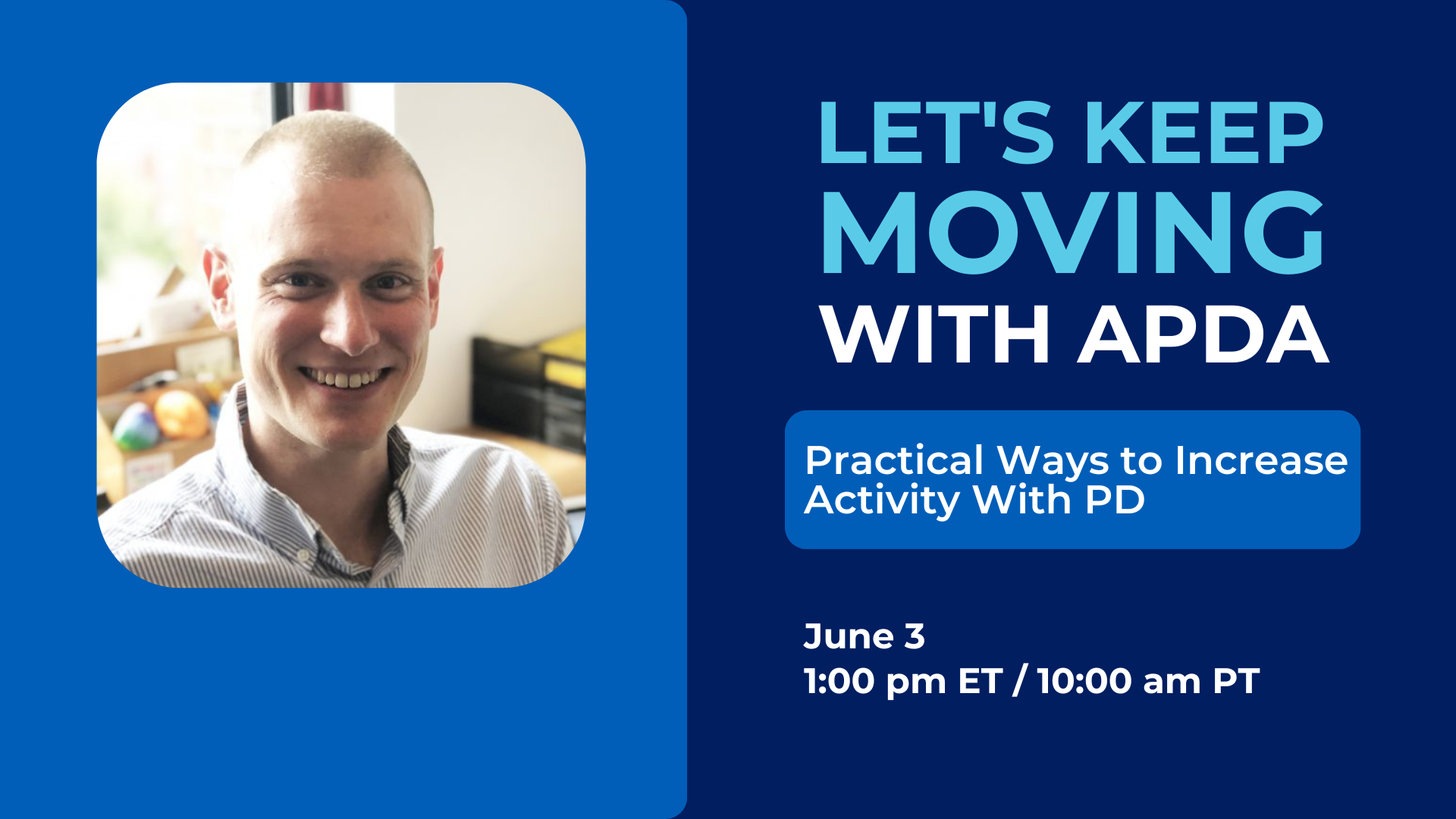 LET'S KEEP MOVING WITH APDA

Practical Ways to Increase Activity With PD

June 3
1:00 pm ET / 10:00 am PT